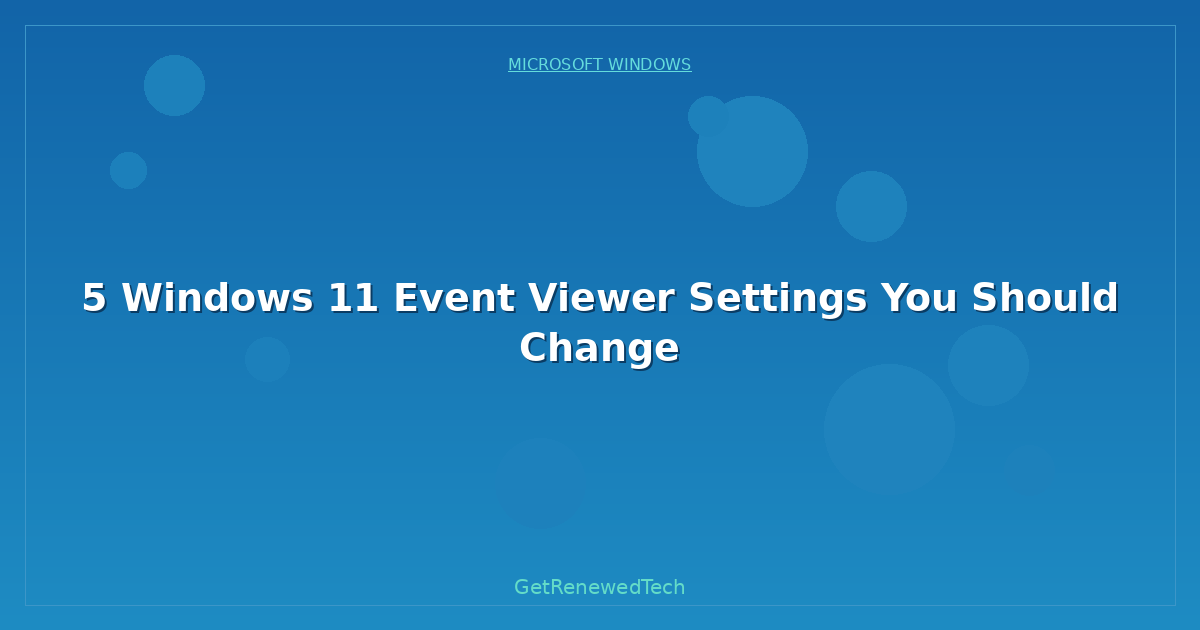 MICROSOFT WINDOWS

5 Windows 11 Event Viewer Settings You Should Change

GetRenewedTech